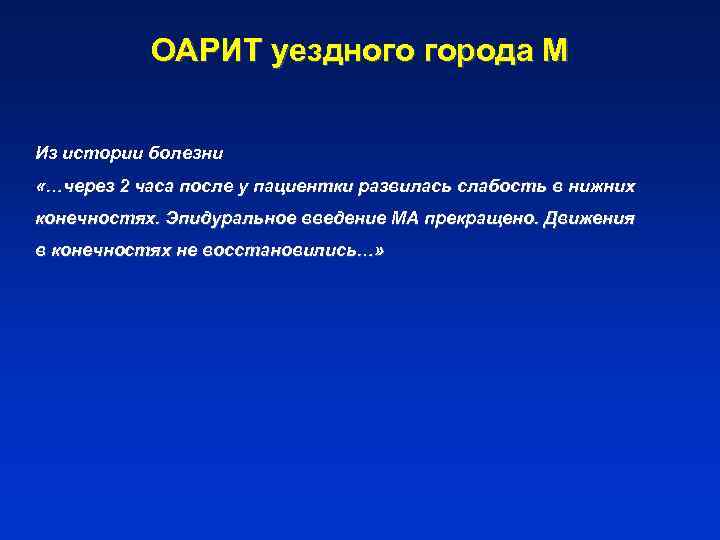 ОАРИТ уездного города М

Из истории болезни

«…через 2 часа после у пациентки развилась слабость в нижних конечностях. Эпидуральное введение МА прекращено. Движения в конечностях не восстановились…»